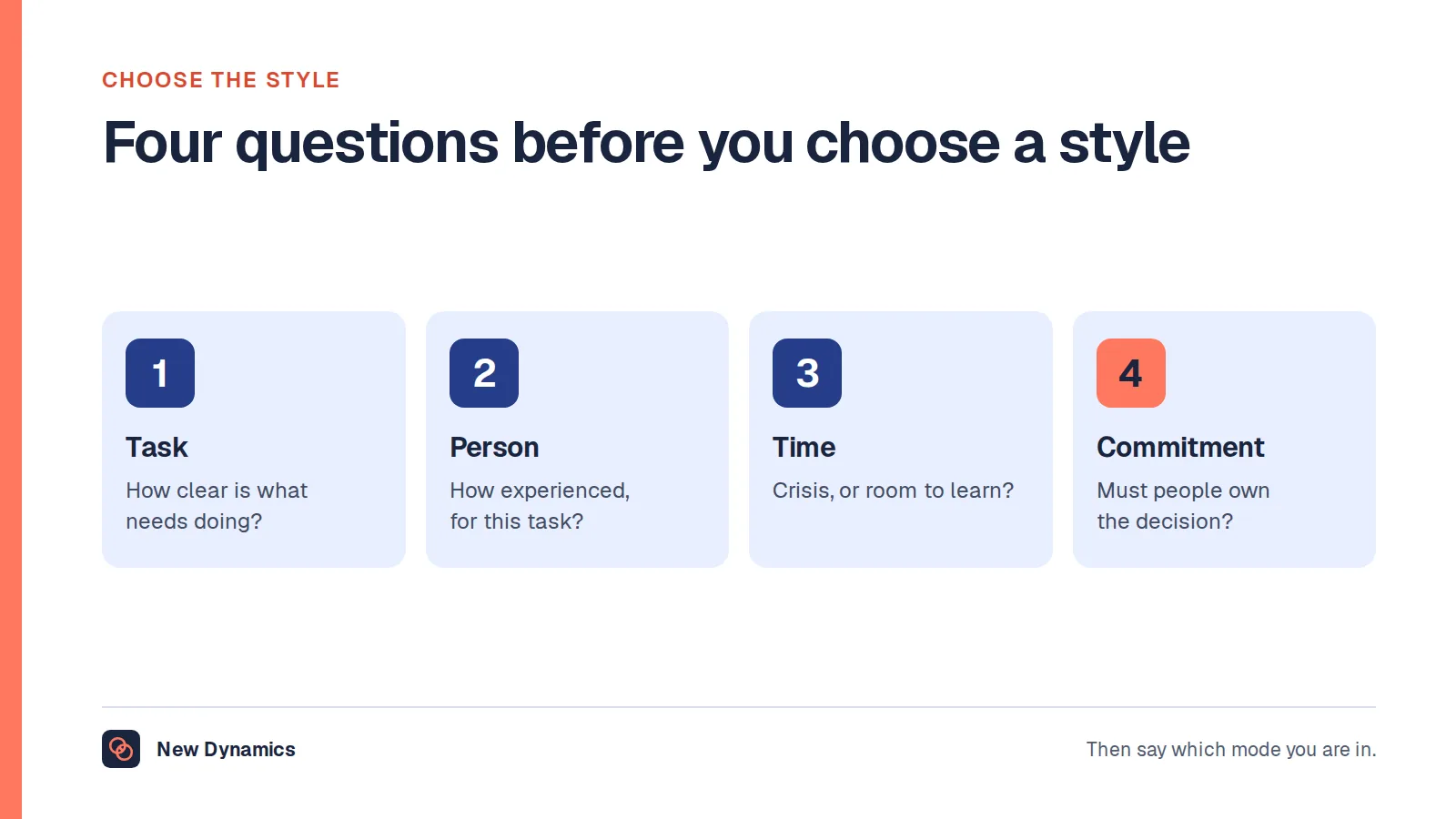 CHOOSE THE STYLE

Four questions before you choose a style

1

Task

How clear is what needs doing?

2

Person

How experienced, for this task?

3

Time

Crisis, or room to learn?

4

Commitment

Must people own the decision?

New Dynamics

Then say which mode you are in.